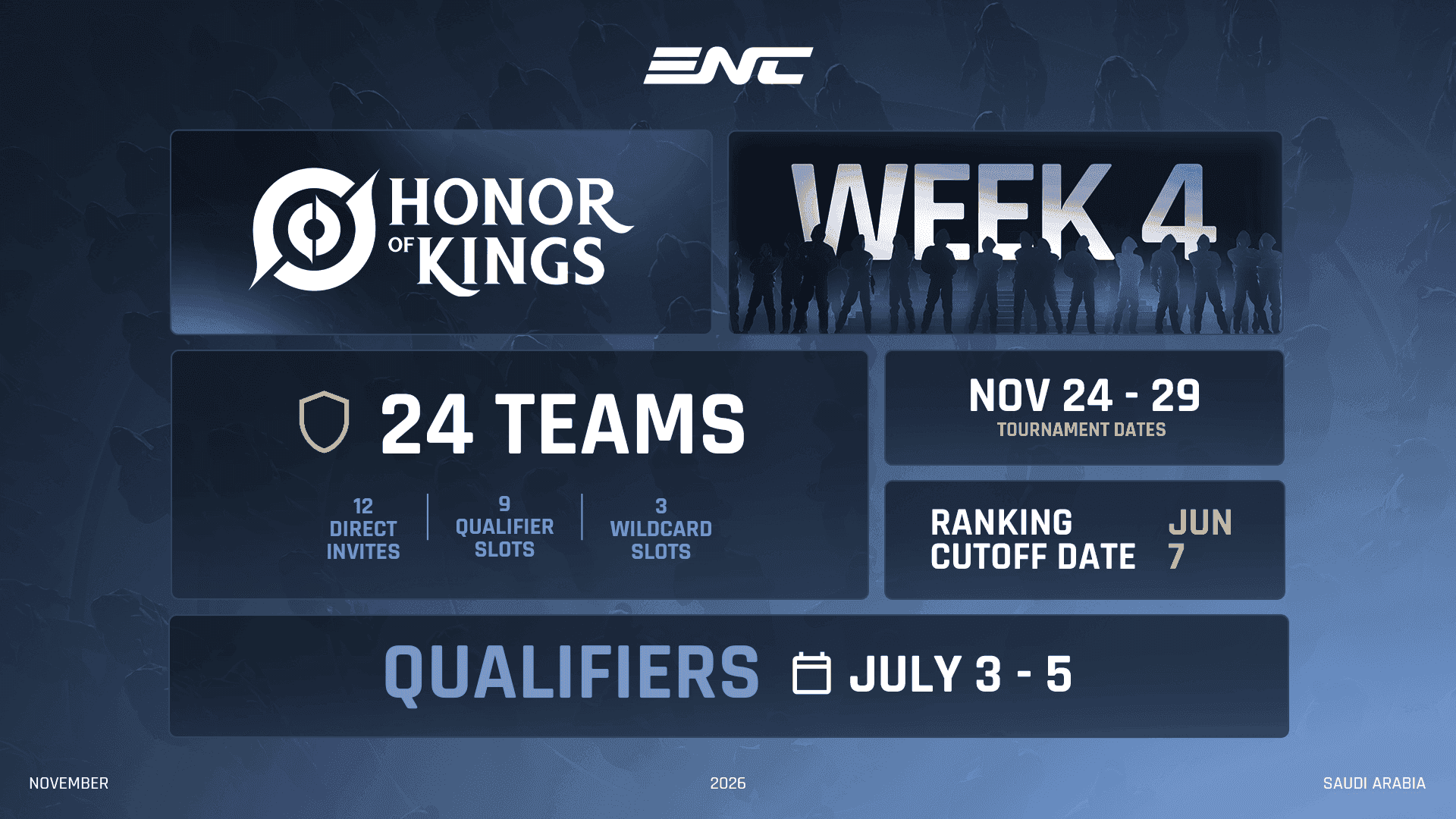 ENC

HONOR OF KINGS

WEEK 4

24 TEAMS

12 DIRECT INVITES

9 QUALIFIER SLOTS

3 WILDCARD SLOTS

NOV 24 - 29
TOURNAMENT DATES

RANKING CUTOFF DATE
JUN 7

QUALIFIERS JULY 3 - 5

NOVEMBER

2026

SAUDI ARABIA